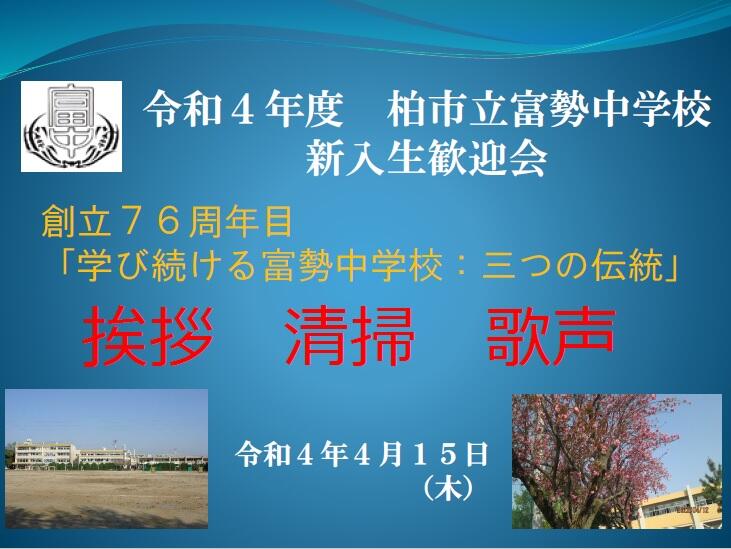 富中

令和４年度　柏市立富勢中学校
新入生歓迎会

創立７６周年目
「学び続ける富勢中学校：三つの伝統」

挨拶　清掃　歌声

令和４年４月１５日
（木）